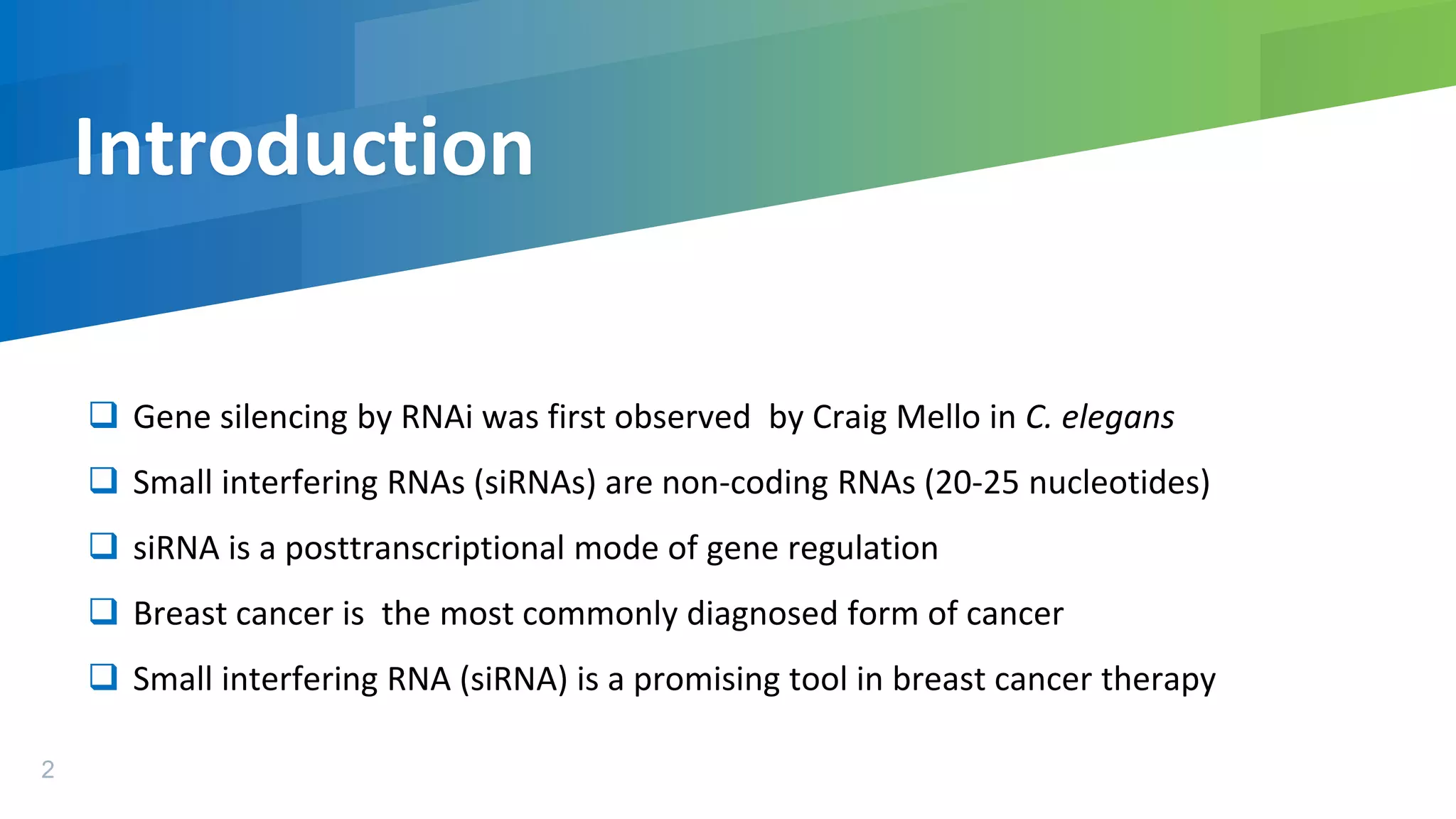 Introduction

❑ Gene silencing by RNAi was first observed  by Craig Mello in C. elegans

❑ Small interfering RNAs (siRNAs) are non-coding RNAs (20-25 nucleotides)

❑ siRNA is a posttranscriptional mode of gene regulation

❑ Breast cancer is  the most commonly diagnosed form of cancer

❑ Small interfering RNA (siRNA) is a promising tool in breast cancer therapy

2